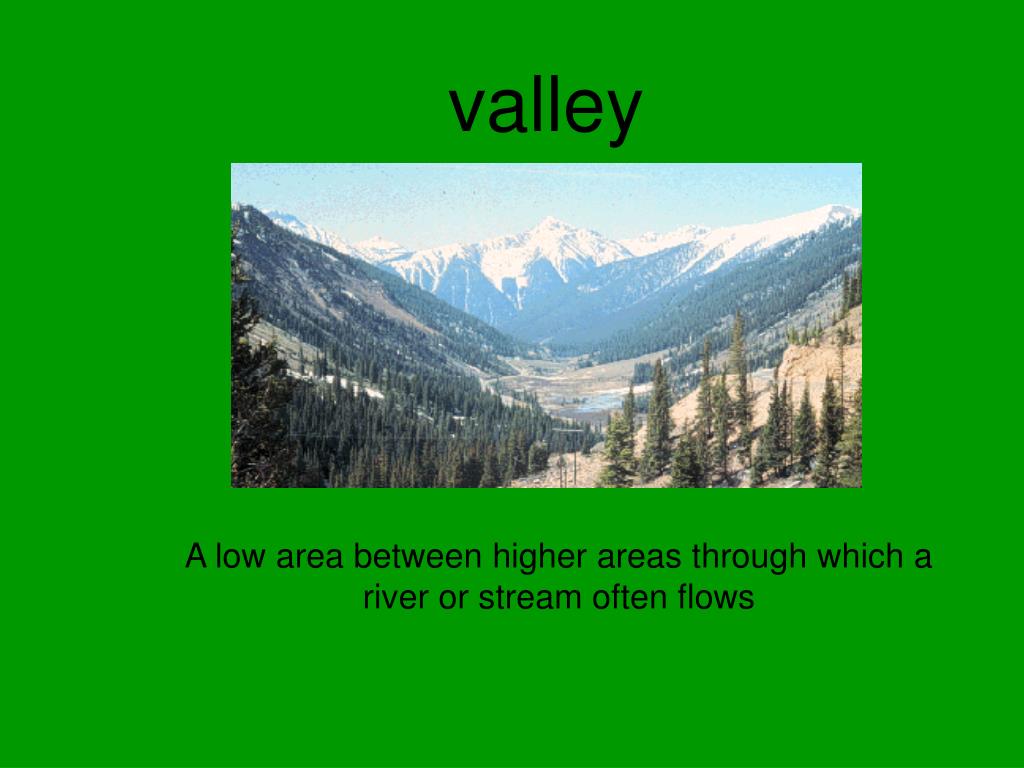 valley

A low area between higher areas through which a river or stream often flows